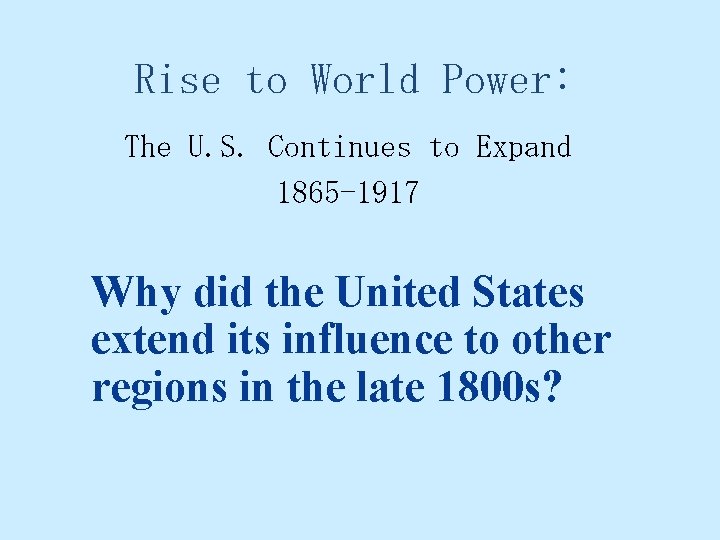 Rise to World Power:

The U.S. Continues to Expand

1865-1917

Why did the United States extend its influence to other regions in the late 1800s?